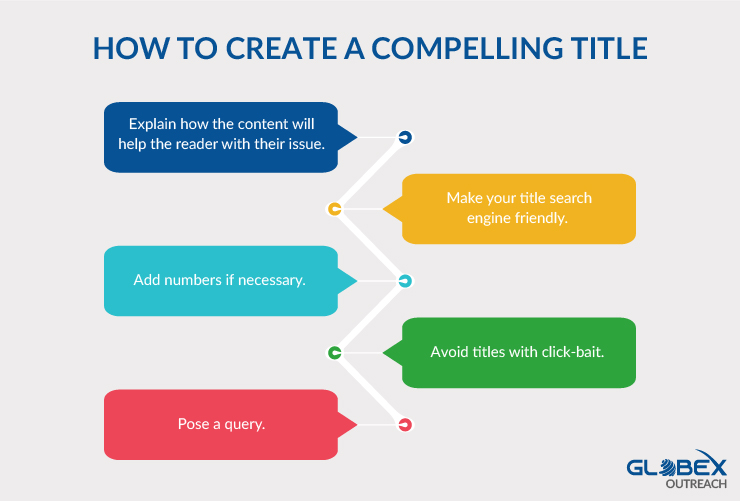 HOW TO CREATE A COMPELLING TITLE

Explain how the content will help the reader with their issue.

Make your title search engine friendly.

Add numbers if necessary.

Avoid titles with click-bait.

Pose a query.

GLOBEX OUTREACH